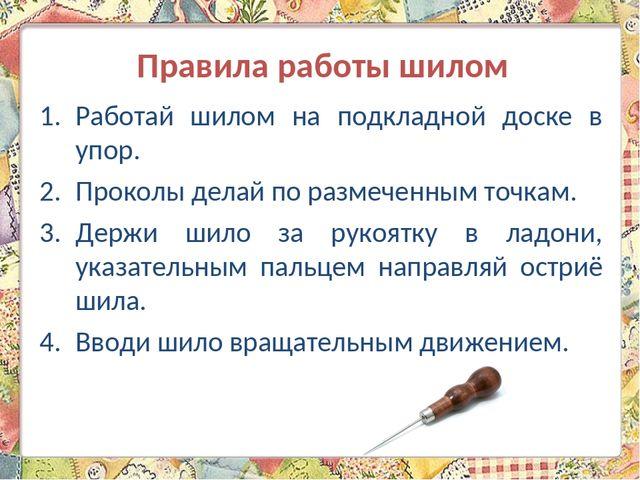 Правила работы шилом

1. Работай шилом на подкладной доске в упор.
2. Проколы делай по размеченным точкам.
3. Держи шило за рукоятку в ладони, указательным пальцем направляй остриё шила.
4. Вводи шило вращательным движением.